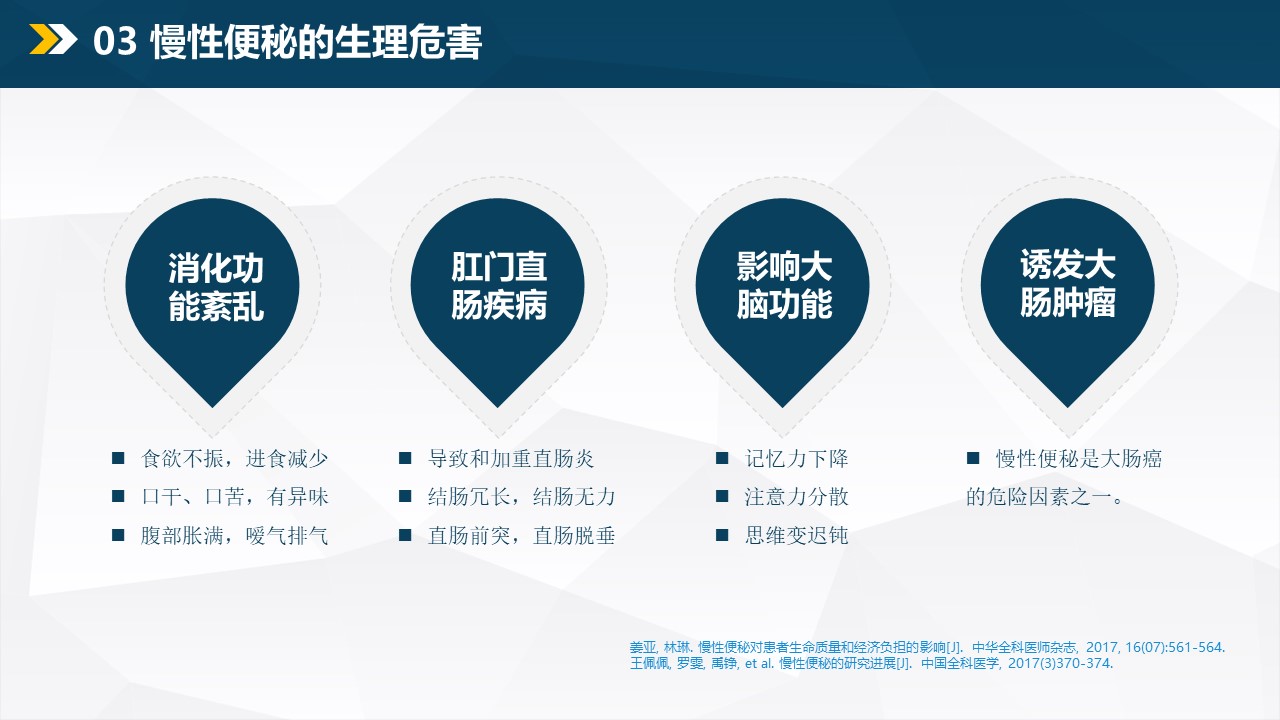 03 慢性便秘的生理危害

消化功能紊乱

■ 食欲不振，进食减少
■ 口干、口苦，有异味
■ 腹部胀满，嗳气排气

肛门直肠疾病

■ 导致和加重直肠炎
■ 结肠冗长，结肠无力
■ 直肠前突，直肠脱垂

影响大脑功能

■ 记忆力下降
■ 注意力分散
■ 思维变迟钝

诱发大肠肿瘤

■ 慢性便秘是大肠癌的危险因素之一。

姜亚, 林琳. 慢性便秘对患者生命质量和经济负担的影响[J]. 中华全科医师杂志, 2017, 16(07):561-564.
王佩佩, 罗雯, 禹铮, et al. 慢性便秘的研究进展[J]. 中国全科医学, 2017(3)370-374.